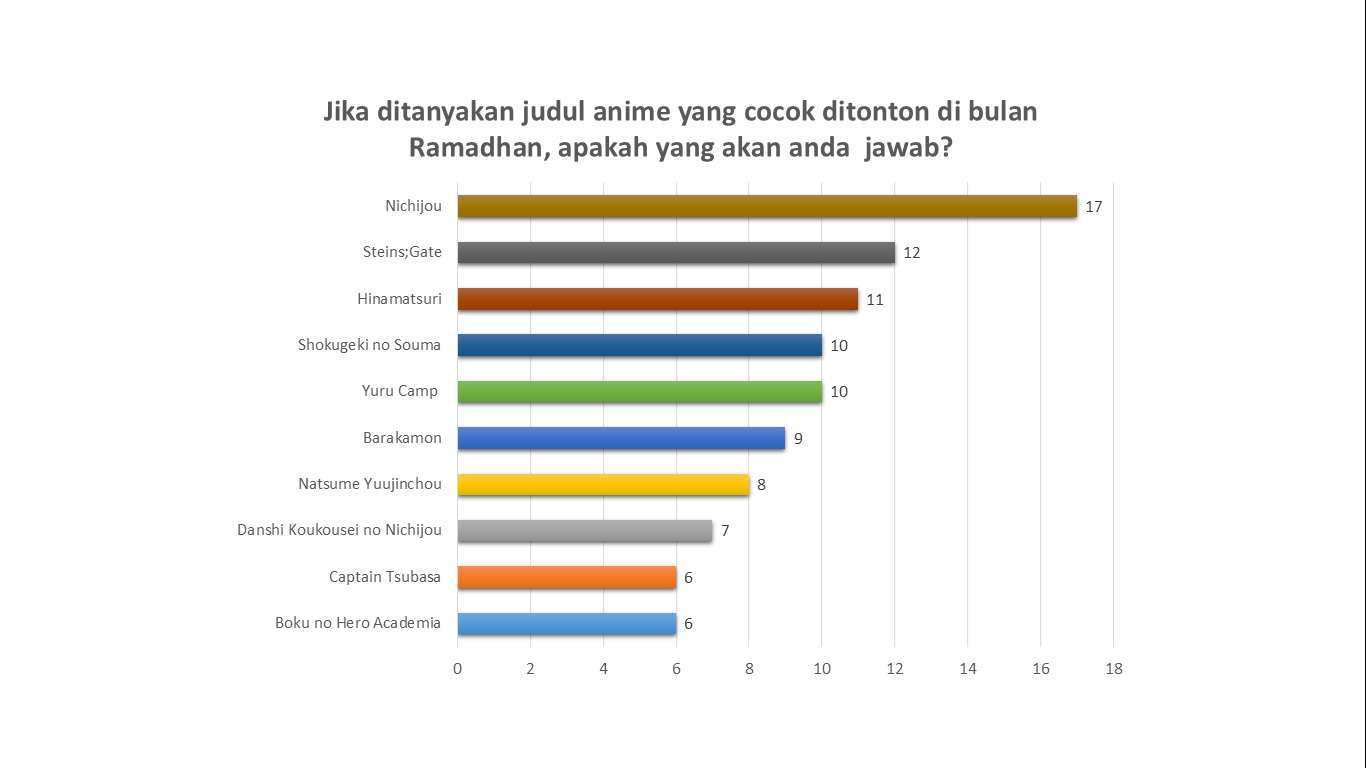 Jika ditanyakan judul anime yang cocok ditonton di bulan Ramadhan, apakah yang akan anda jawab?

Nichijou 17
Steins;Gate 12
Hinamatsuri 11
Shokugeki no Souma 10
Yuru Camp 10
Barakamon 9
Natsume Yuujinchou 8
Danshi Koukousei no Nichijou 7
Captain Tsubasa 6
Boku no Hero Academia 6

0 2 4 6 8 10 12 14 16 18